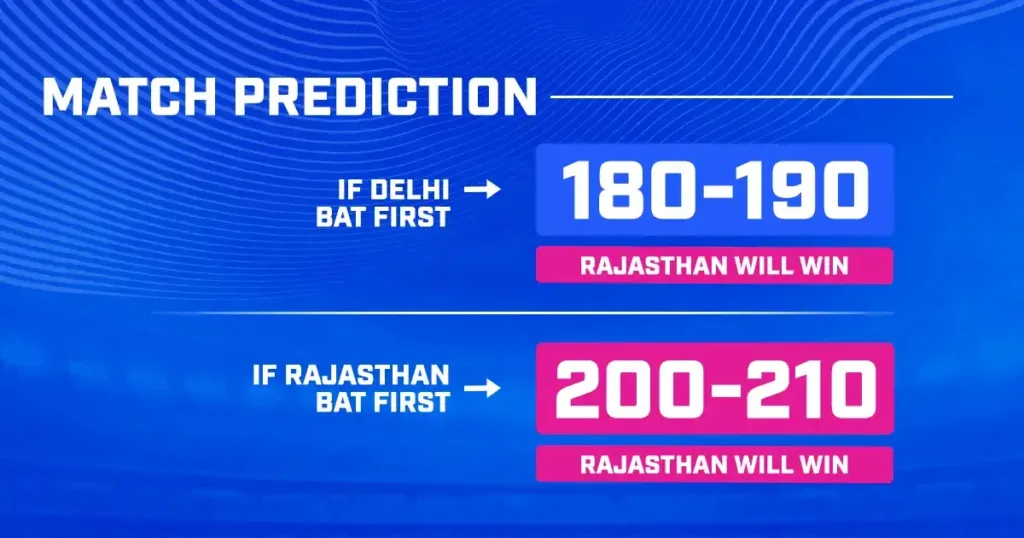 MATCH PREDICTION

IF DELHI BAT FIRST →

180-190

RAJASTHAN WILL WIN

IF RAJASTHAN BAT FIRST →

200-210

RAJASTHAN WILL WIN